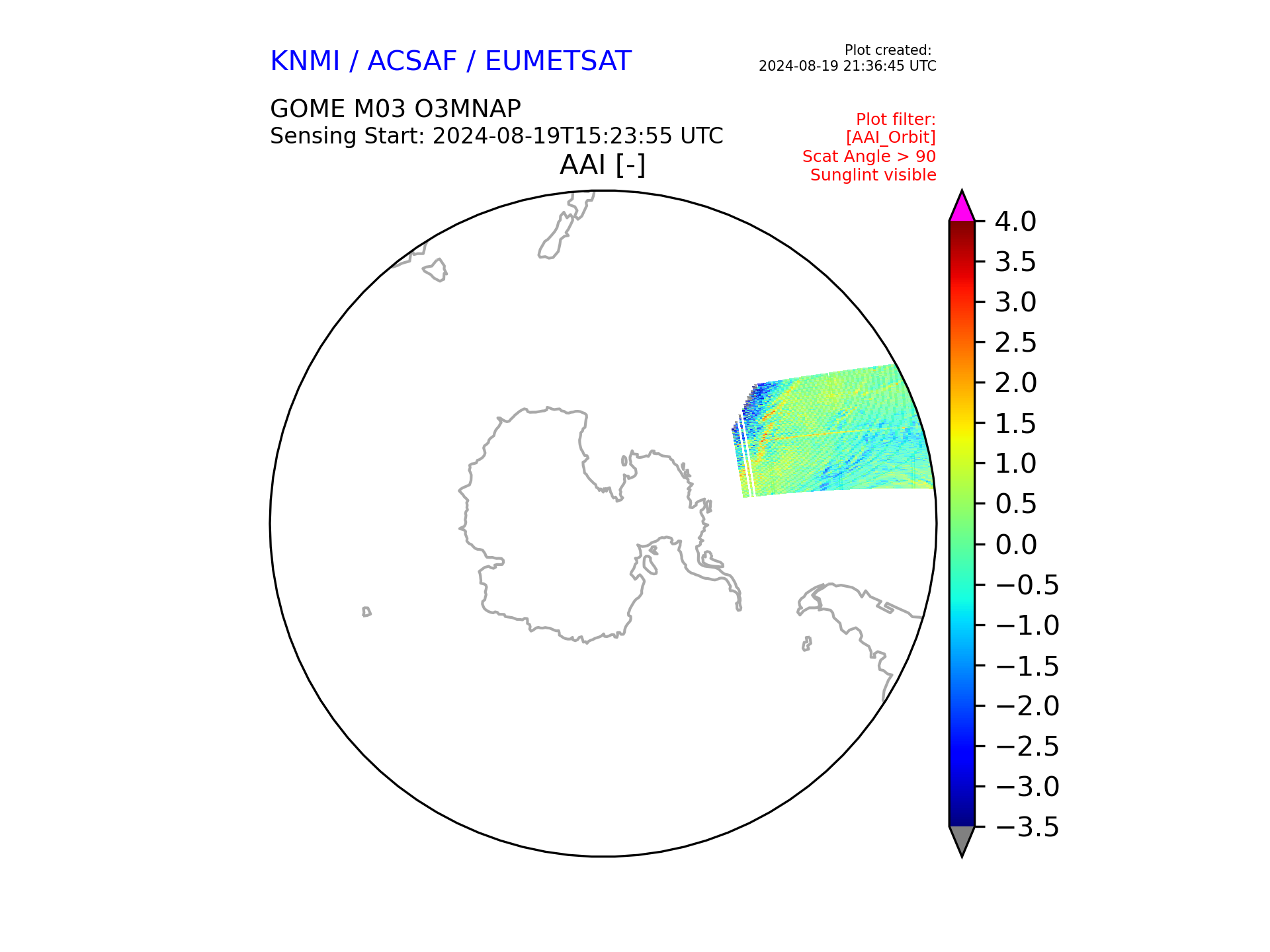 KNMI / ACSAF / EUMETSAT

Plot created:
2024-08-19 21:36:45 UTC

GOME M03 O3MNAP
Sensing Start: 2024-08-19T15:23:55 UTC

Plot filter:
[AAI_Orbit]
Scat Angle > 90
Sunglint visible

AAI [-]

4.0
3.5
3.0
2.5
2.0
1.5
1.0
0.5
0.0
−0.5
−1.0
−1.5
−2.0
−2.5
−3.0
−3.5